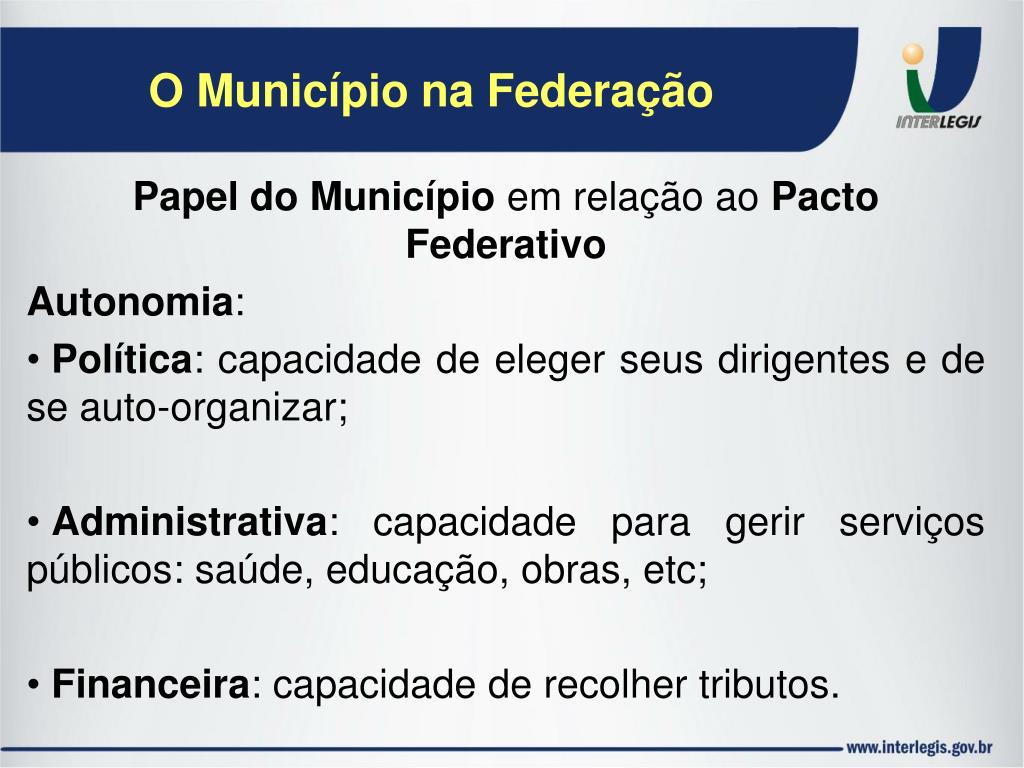 O Município na Federação

INTERLEGIS

Papel do Município em relação ao Pacto Federativo

Autonomia:

• Política: capacidade de eleger seus dirigentes e de se auto-organizar;

• Administrativa: capacidade para gerir serviços públicos: saúde, educação, obras, etc;

• Financeira: capacidade de recolher tributos.

www.interlegis.gov.br